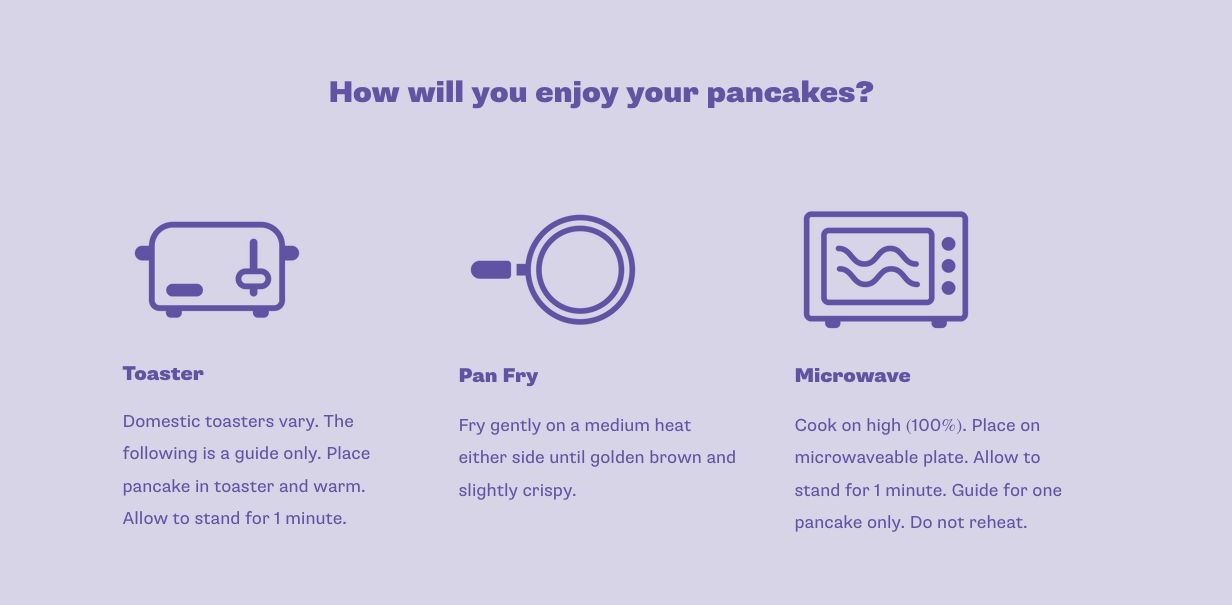 How will you enjoy your pancakes?

Toaster

Domestic toasters vary. The following is a guide only. Place pancake in toaster and warm. Allow to stand for 1 minute.

Pan Fry

Fry gently on a medium heat either side until golden brown and slightly crispy.

Microwave

Cook on high (100%). Place on microwaveable plate. Allow to stand for 1 minute. Guide for one pancake only. Do not reheat.